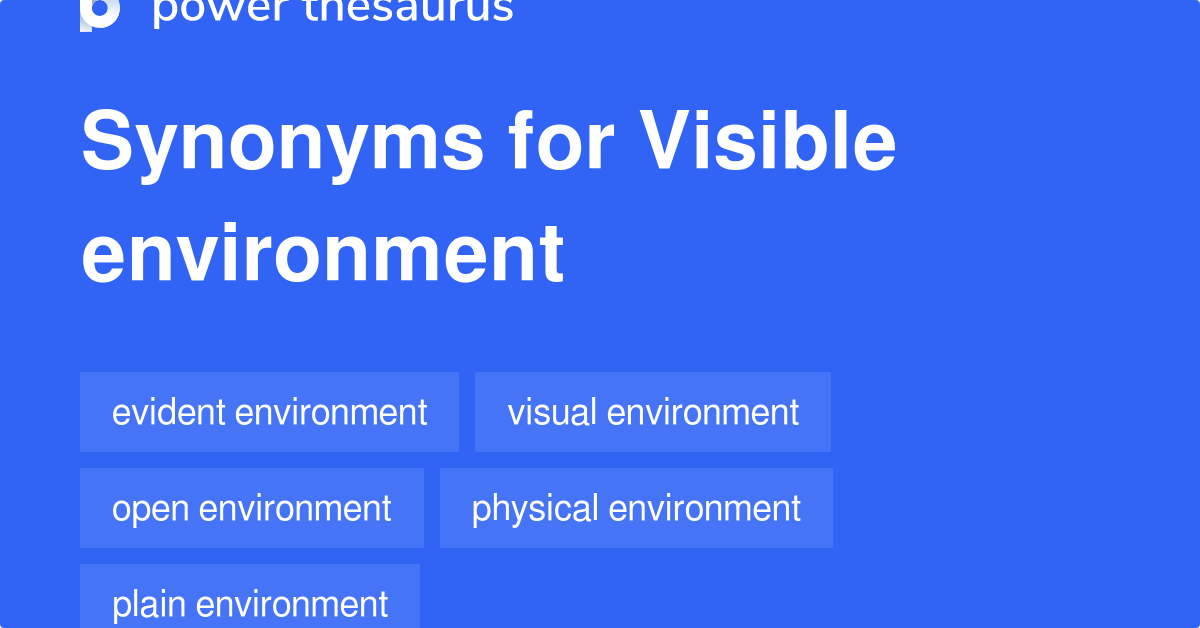 power thesaurus

Synonyms for Visible environment

evident environment
visual environment
open environment
physical environment
plain environment